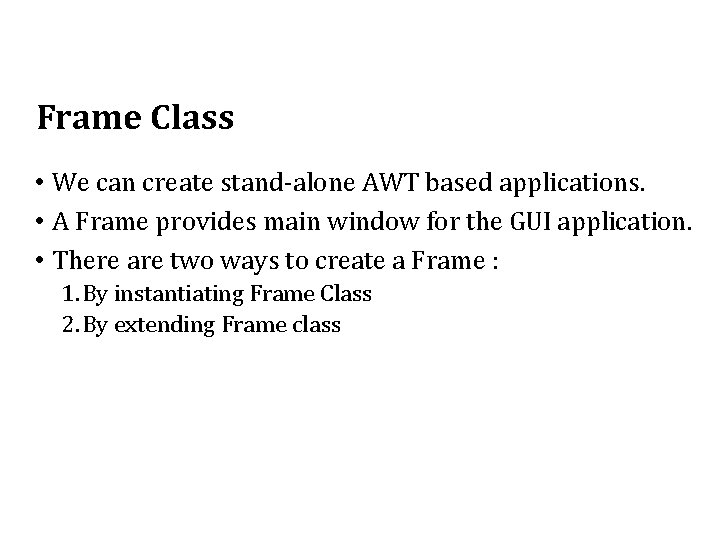 Frame Class

• We can create stand-alone AWT based applications.
• A Frame provides main window for the GUI application.
• There are two ways to create a Frame :
1. By instantiating Frame Class
2. By extending Frame class